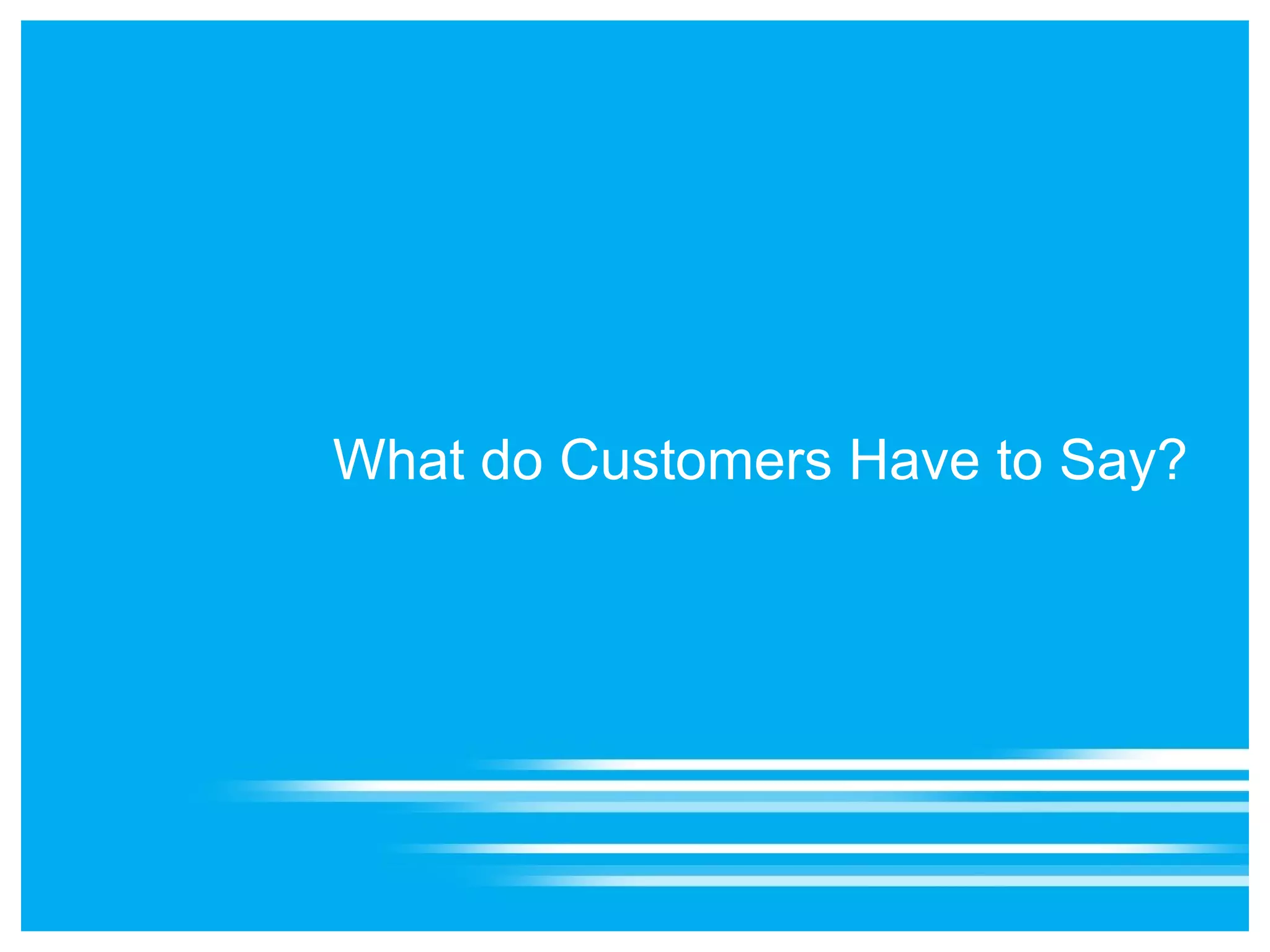 What do Customers Have to Say?